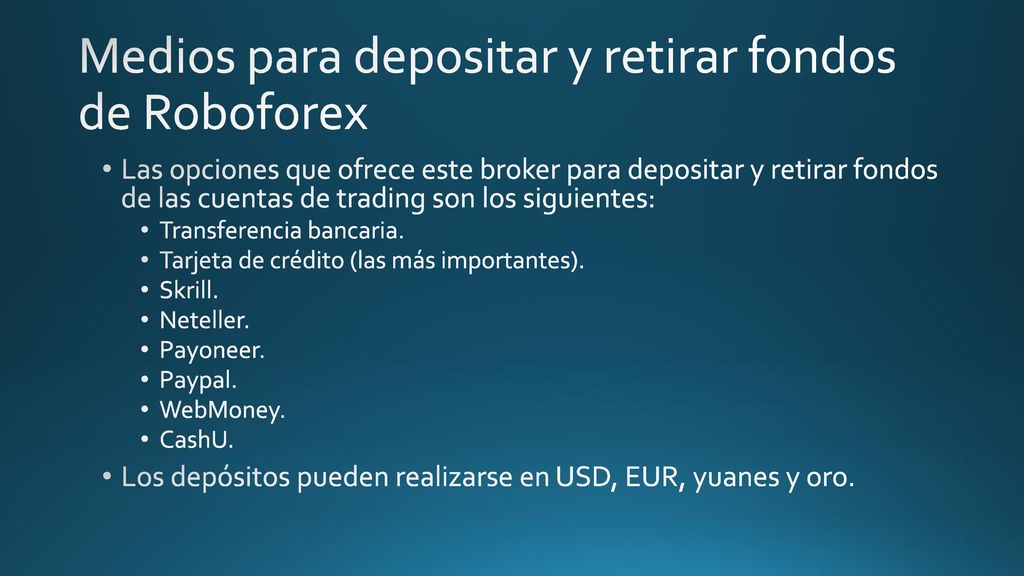 Medios para depositar y retirar fondos de Roboforex

• Las opciones que ofrece este broker para depositar y retirar fondos de las cuentas de trading son los siguientes:
  • Transferencia bancaria.
  • Tarjeta de crédito (las más importantes).
  • Skrill.
  • Neteller.
  • Payoneer.
  • Paypal.
  • WebMoney.
  • CashU.
• Los depósitos pueden realizarse en USD, EUR, yuanes y oro.